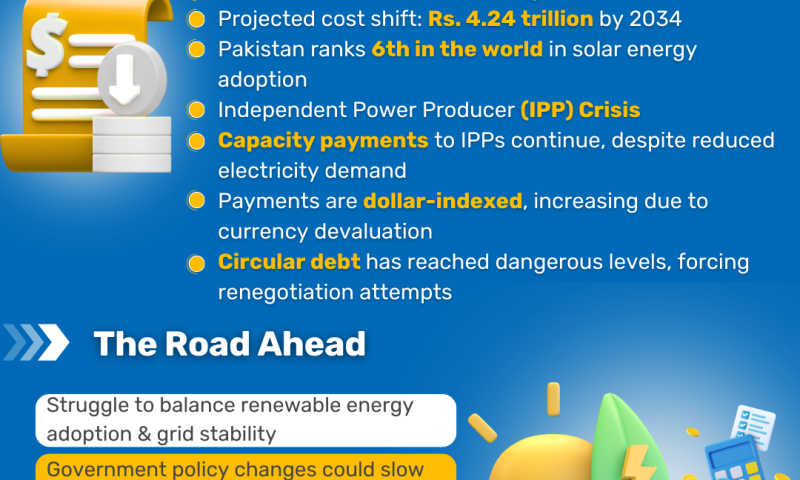 Projected cost shift: Rs. 4.24 trillion by 2034

Pakistan ranks 6th in the world in solar energy adoption

Independent Power Producer (IPP) Crisis

Capacity payments to IPPs continue, despite reduced electricity demand

Payments are dollar-indexed, increasing due to currency devaluation

Circular debt has reached dangerous levels, forcing renegotiation attempts

The Road Ahead

Struggle to balance renewable energy adoption & grid stability

Government policy changes could slow